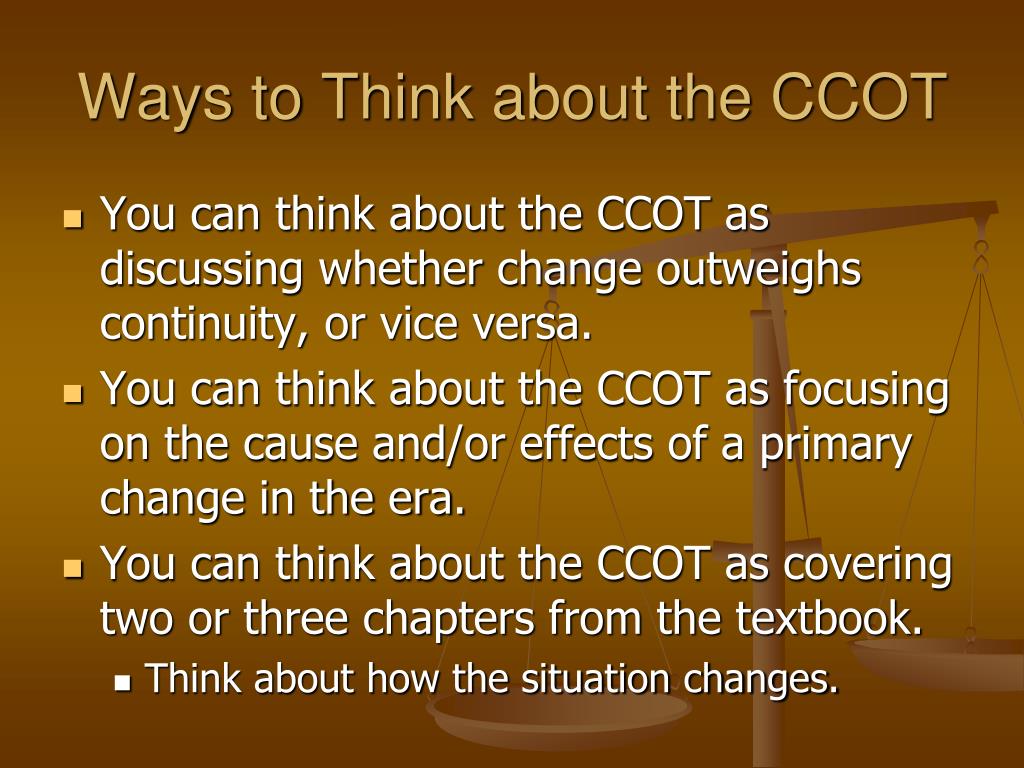 Ways to Think about the CCOT

- You can think about the CCOT as discussing whether change outweighs continuity, or vice versa.
- You can think about the CCOT as focusing on the cause and/or effects of a primary change in the era.
- You can think about the CCOT as covering two or three chapters from the textbook.
  - Think about how the situation changes.